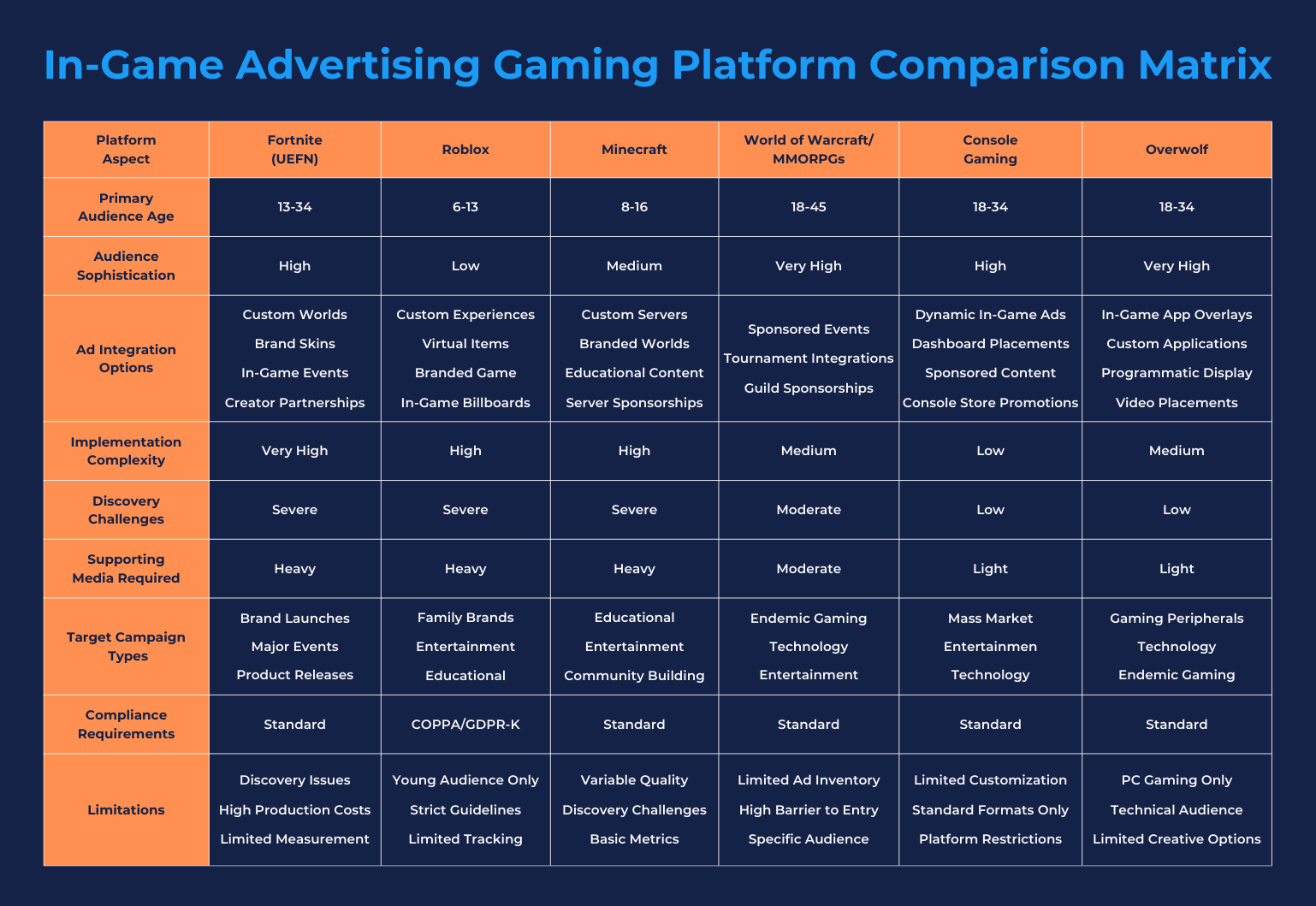 In-Game Advertising Gaming Platform Comparison Matrix

| Platform Aspect | Fortnite (UEFN) | Roblox | Minecraft | World of Warcraft/ MMORPGs | Console Gaming | Overwolf |
|---|---|---|---|---|---|---|
| Primary Audience Age | 13-34 | 6-13 | 8-16 | 18-45 | 18-34 | 18-34 |
| Audience Sophistication | High | Low | Medium | Very High | High | Very High |
| Ad Integration Options | Custom Worlds Brand Skins In-Game Events Creator Partnerships | Custom Experiences Virtual Items Branded Game In-Game Billboards | Custom Servers Branded Worlds Educational Content Server Sponsorships | Sponsored Events Tournament Integrations Guild Sponsorships | Dynamic In-Game Ads Dashboard Placements Sponsored Content Console Store Promotions | In-Game App Overlays Custom Applications Programmatic Display Video Placements |
| Implementation Complexity | Very High | High | High | Medium | Low | Medium |
| Discovery Challenges | Severe | Severe | Severe | Moderate | Low | Low |
| Supporting Media Required | Heavy | Heavy | Heavy | Moderate | Light | Light |
| Target Campaign Types | Brand Launches Major Events Product Releases | Family Brands Entertainment Educational | Educational Entertainment Community Building | Endemic Gaming Technology Entertainment | Mass Market Entertainmen Technology | Gaming Peripherals Technology Endemic Gaming |
| Compliance Requirements | Standard | COPPA/GDPR-K | Standard | Standard | Standard | Standard |
| Limitations | Discovery Issues High Production Costs Limited Measurement | Young Audience Only Strict Guidelines Limited Tracking | Variable Quality Discovery Challenges Basic Metrics | Limited Ad Inventory High Barrier to Entry Specific Audience | Limited Customization Standard Formats Only Platform Restrictions | PC Gaming Only Technical Audience Limited Creative Options |